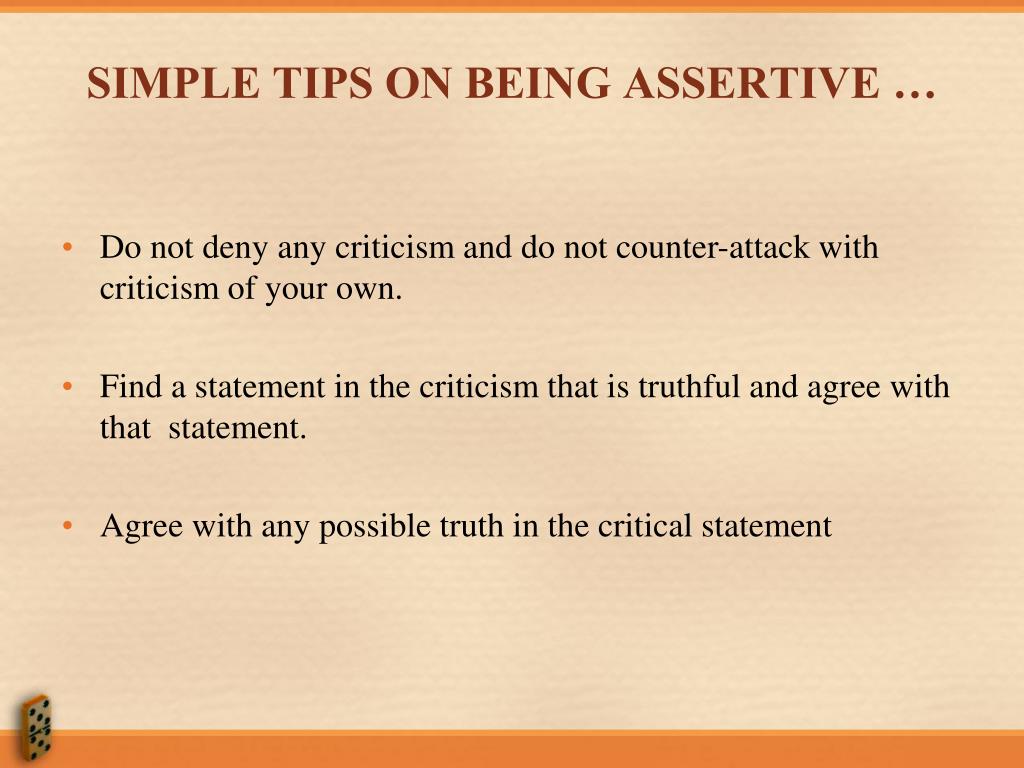 SIMPLE TIPS ON BEING ASSERTIVE …

• Do not deny any criticism and do not counter-attack with criticism of your own.

• Find a statement in the criticism that is truthful and agree with that statement.

• Agree with any possible truth in the critical statement